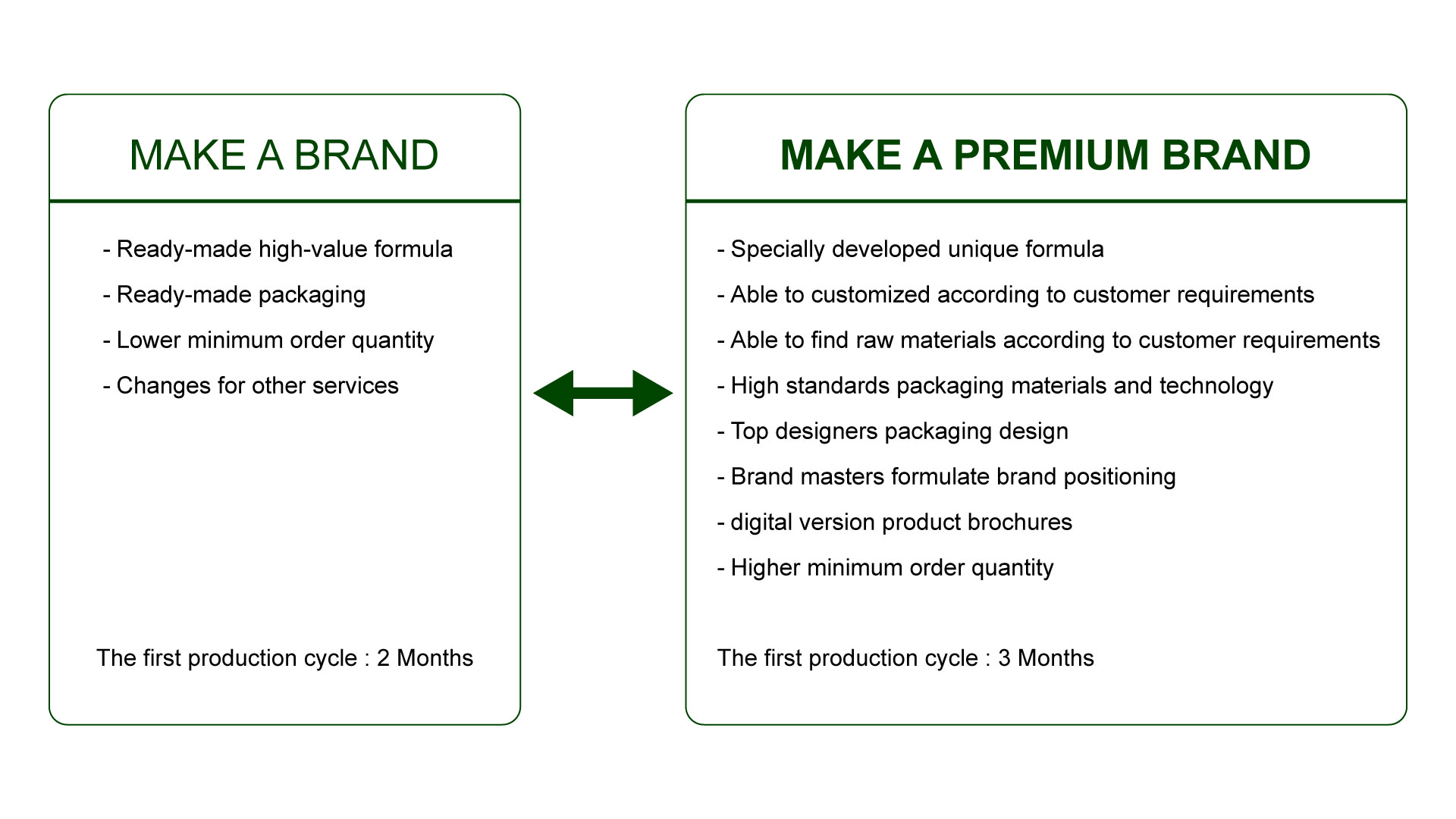 MAKE A BRAND

- Ready-made high-value formula
- Ready-made packaging
- Lower minimum order quantity
- Changes for other services

The first production cycle : 2 Months

MAKE A PREMIUM BRAND

- Specially developed unique formula
- Able to customized according to customer requirements
- Able to find raw materials according to customer requirements
- High standards packaging materials and technology
- Top designers packaging design
- Brand masters formulate brand positioning
- digital version product brochures
- Higher minimum order quantity

The first production cycle : 3 Months